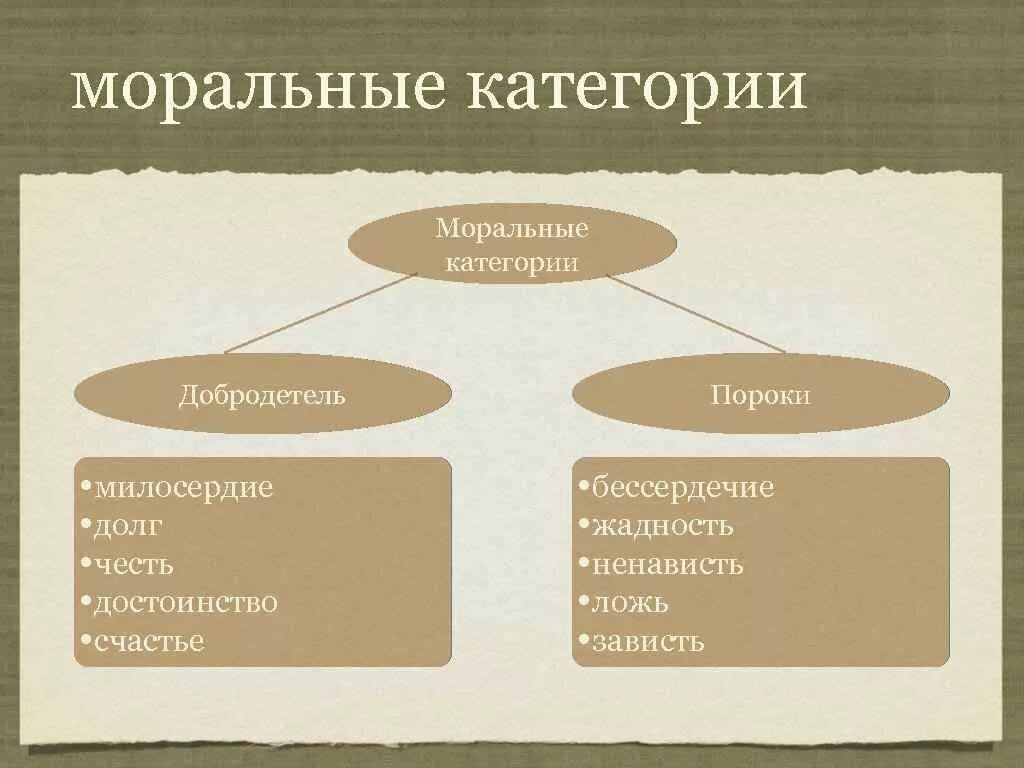 моральные категории

Моральные категории

Добродетель

Пороки

•милосердие
•долг
•честь
•достоинство
•счастье

•бессердечие
•жадность
•ненависть
•ложь
•зависть